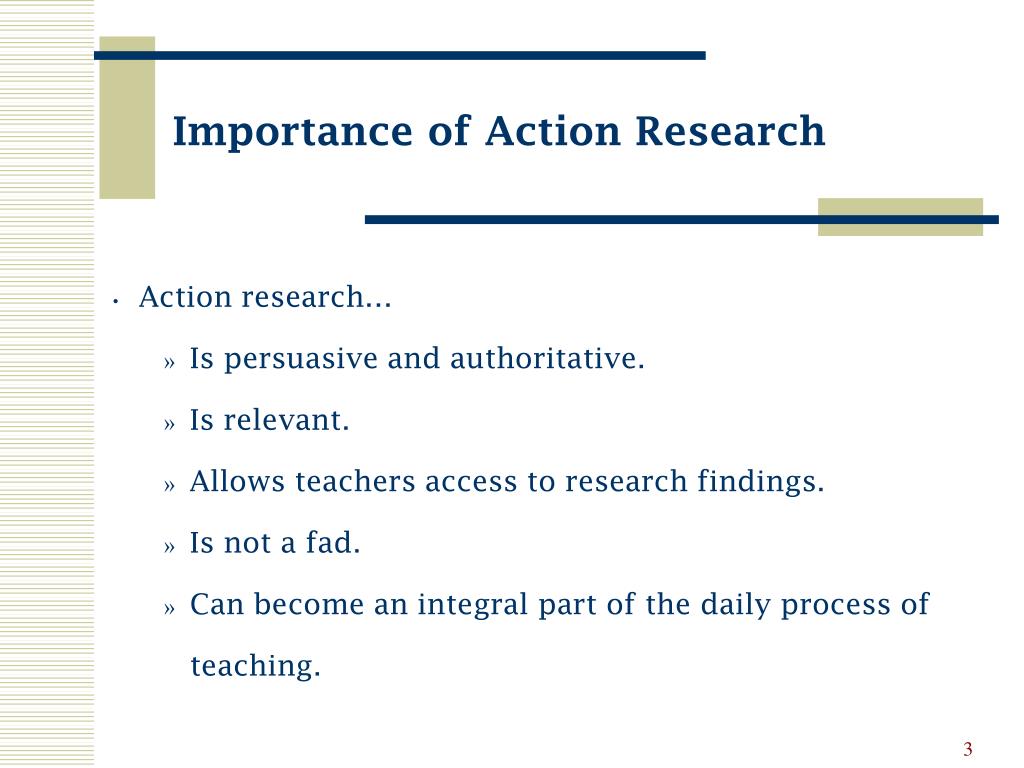 Importance of Action Research

• Action research...

» Is persuasive and authoritative.

» Is relevant.

» Allows teachers access to research findings.

» Is not a fad.

» Can become an integral part of the daily process of teaching.

3